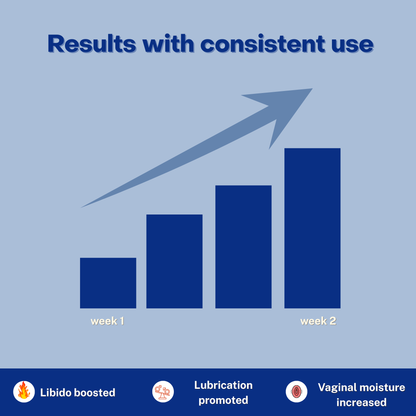 Results with consistent use

week 1

week 2

Libido boosted

Lubrication promoted

Vaginal moisture increased